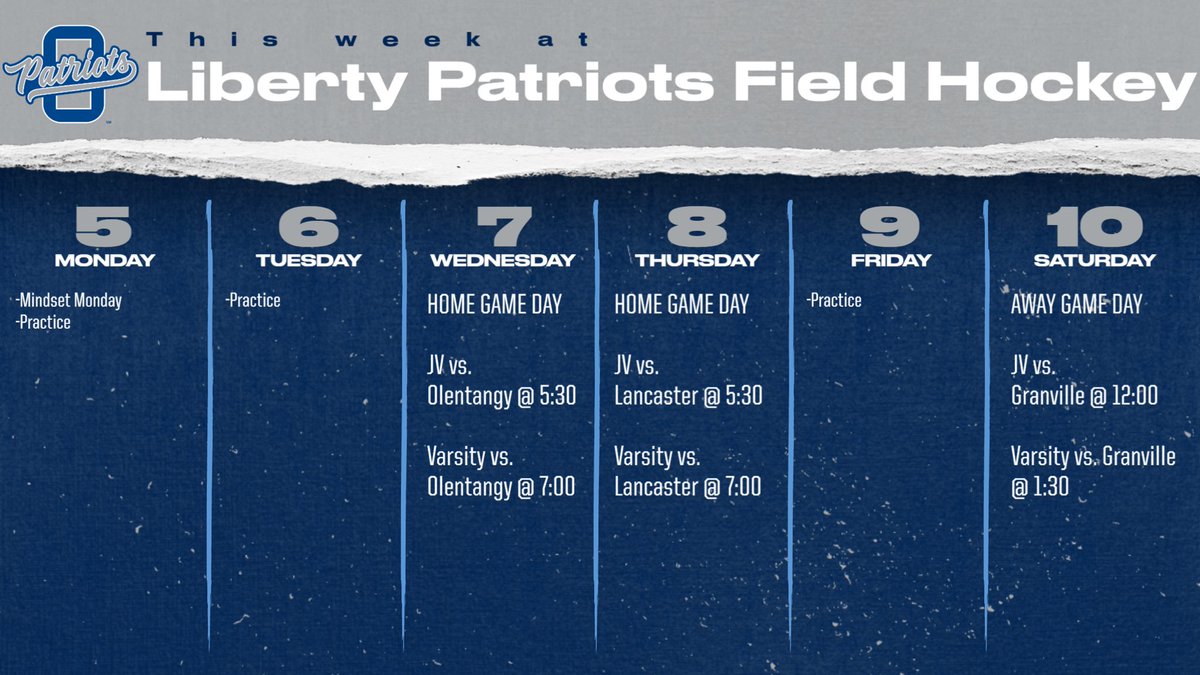 Patriots

This week at
Liberty Patriots Field Hockey

5
MONDAY
-Mindset Monday
-Practice

6
TUESDAY
-Practice

7
WEDNESDAY
HOME GAME DAY

JV vs. Olentangy @ 5:30

Varsity vs. Olentangy @ 7:00

8
THURSDAY
HOME GAME DAY

JV vs. Lancaster @ 5:30

Varsity vs. Lancaster @ 7:00

9
FRIDAY
-Practice

10
SATURDAY
AWAY GAME DAY

JV vs. Granville @ 12:00

Varsity vs. Granville @ 1:30